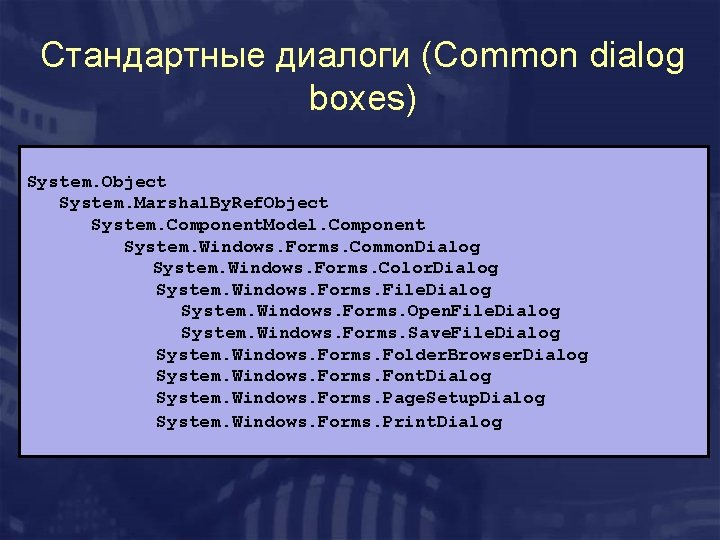 Стандартные диалоги (Common dialog boxes)

System.Object
System.MarshalByRefObject
System.ComponentModel.Component
System.Windows.Forms.CommonDialog
System.Windows.Forms.ColorDialog
System.Windows.Forms.FileDialog
System.Windows.Forms.OpenFileDialog
System.Windows.Forms.SaveFileDialog
System.Windows.Forms.FolderBrowserDialog
System.Windows.Forms.FontDialog
System.Windows.Forms.PageSetupDialog
System.Windows.Forms.PrintDialog